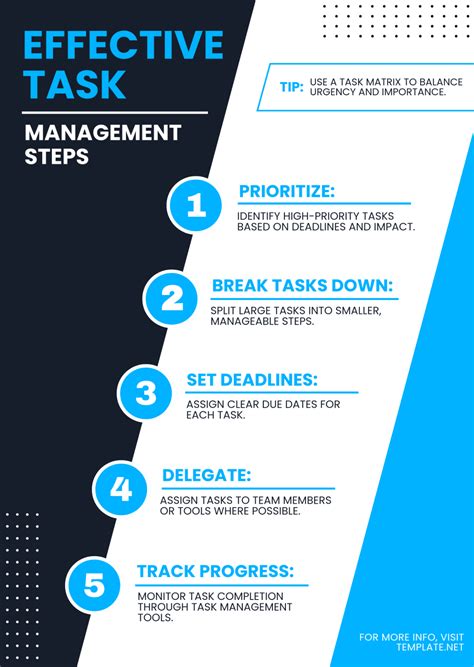 EFFECTIVE TASK

MANAGEMENT STEPS

TIP: USE A TASK MATRIX TO BALANCE URGENCY AND IMPORTANCE.

1

PRIORITIZE:

IDENTIFY HIGH-PRIORITY TASKS BASED ON DEADLINES AND IMPACT.

2

BREAK TASKS DOWN:

SPLIT LARGE TASKS INTO SMALLER, MANAGEABLE STEPS.

3

SET DEADLINES:

ASSIGN CLEAR DUE DATES FOR EACH TASK.

4

DELEGATE:

ASSIGN TASKS TO TEAM MEMBERS OR TOOLS WHERE POSSIBLE.

5

TRACK PROGRESS:

MONITOR TASK COMPLETION THROUGH TASK MANAGEMENT TOOLS.

FOR MORE INFO, VISIT TEMPLATE.NET